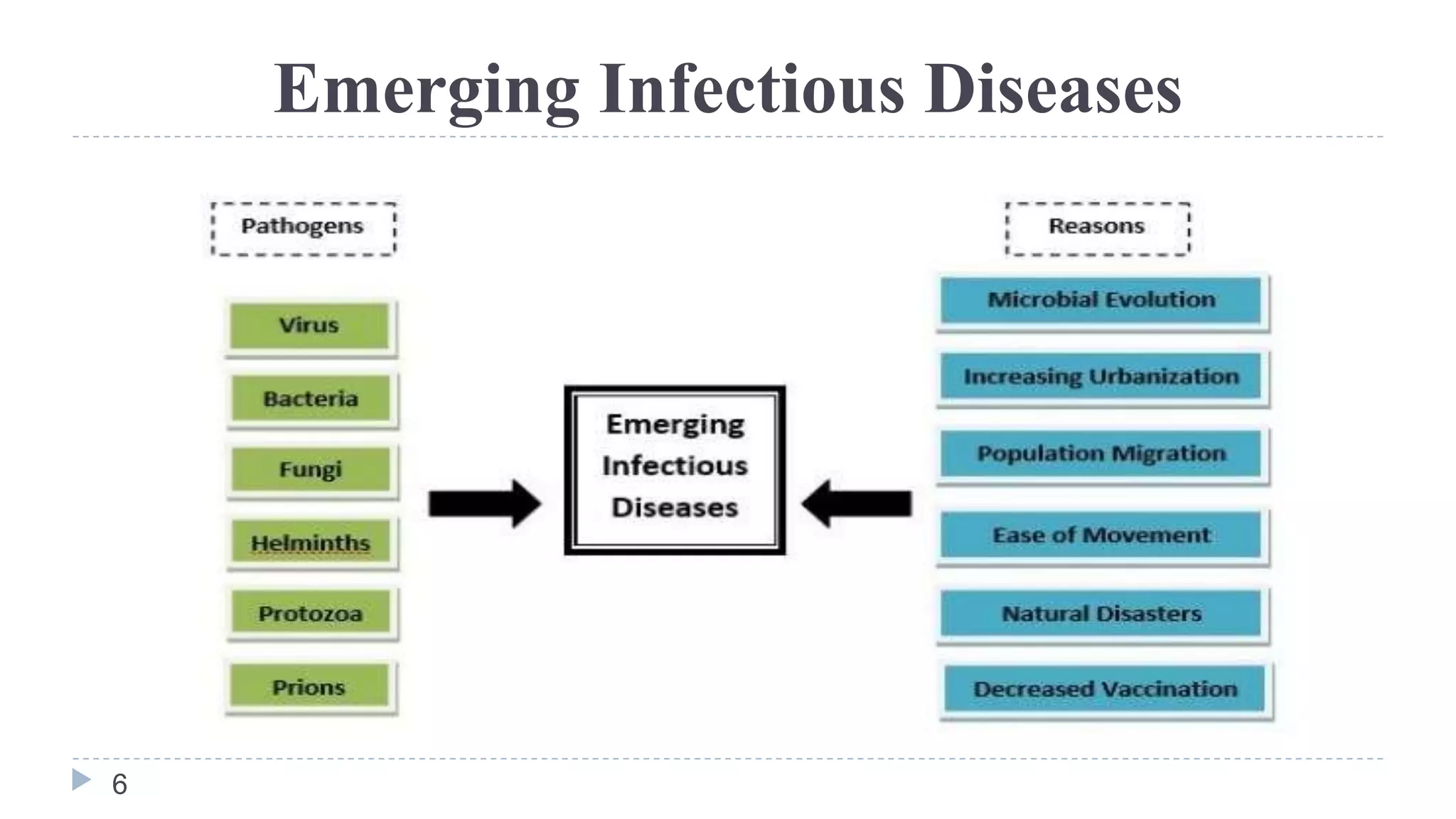 Emerging Infectious Diseases

Pathogens

Virus

Bacteria

Fungi

Helminths

Protozoa

Prions

Emerging Infectious Diseases

Reasons

Microbial Evolution

Increasing Urbanization

Population Migration

Ease of Movement

Natural Disasters

Decreased Vaccination

6